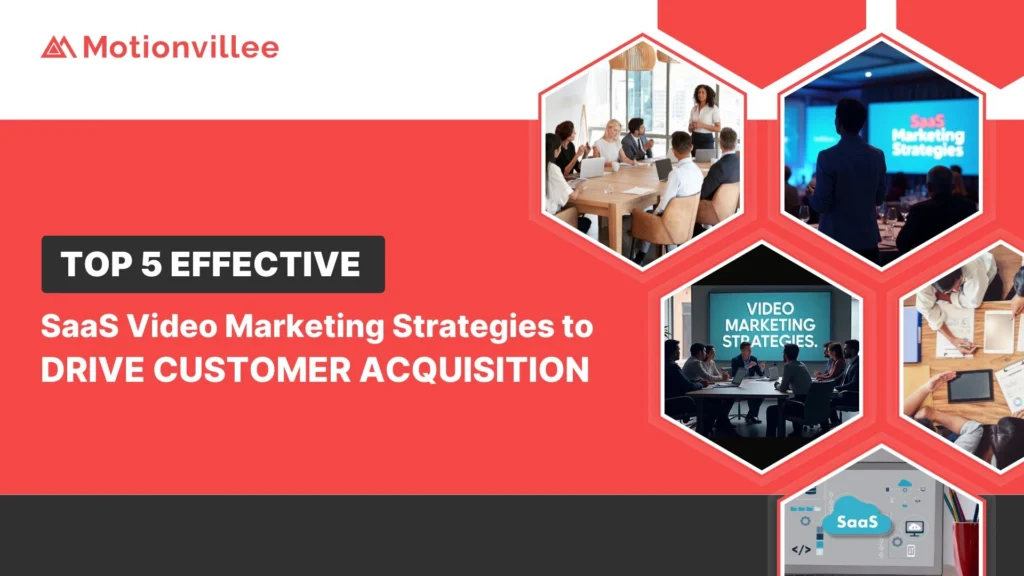 Motionvillee

TOP 5 EFFECTIVE

SaaS Video Marketing Strategies to DRIVE CUSTOMER ACQUISITION

SaaS Marketing Strategies

VIDEO MARKETING STRATEGIES.

SaaS

</>